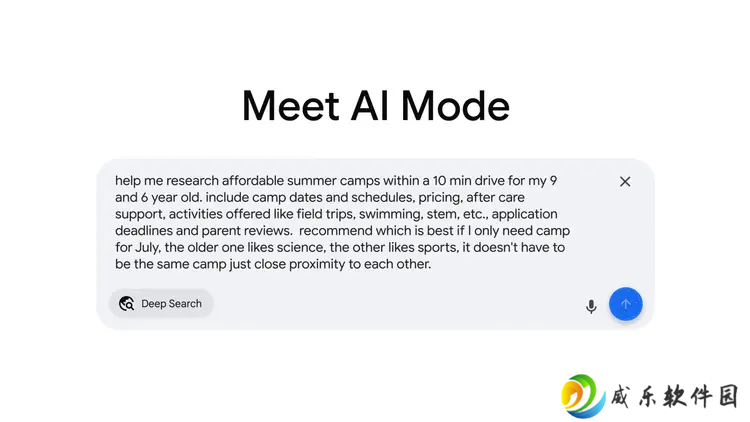 Meet AI Mode

help me research affordable summer camps within a 10 min drive for my 9 and 6 year old. include camp dates and schedules, pricing, after care support, activities offered like field trips, swimming, stem, etc., application deadlines and parent reviews. recommend which is best if I only need camp for July, the older one likes science, the other likes sports, it doesn't have to be the same camp just close proximity to each other.

Deep Search

威乐软件园